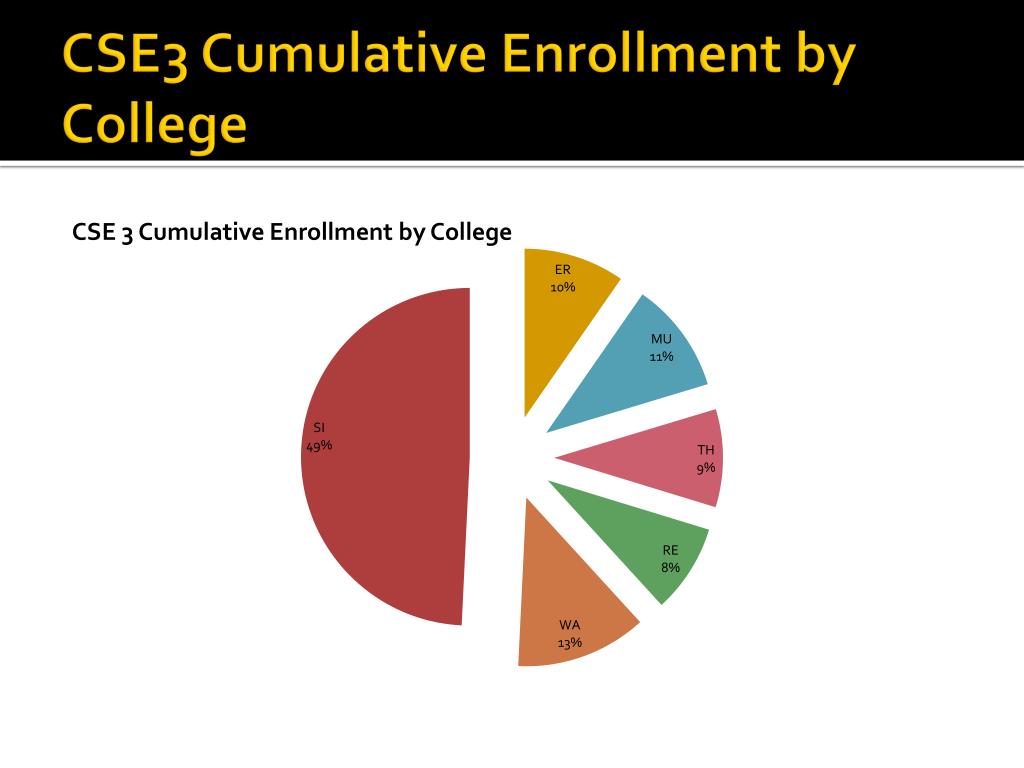 CSE3 Cumulative Enrollment by College

CSE 3 Cumulative Enrollment by College

ER
10%

MU
11%

TH
9%

RE
8%

WA
13%

SI
49%